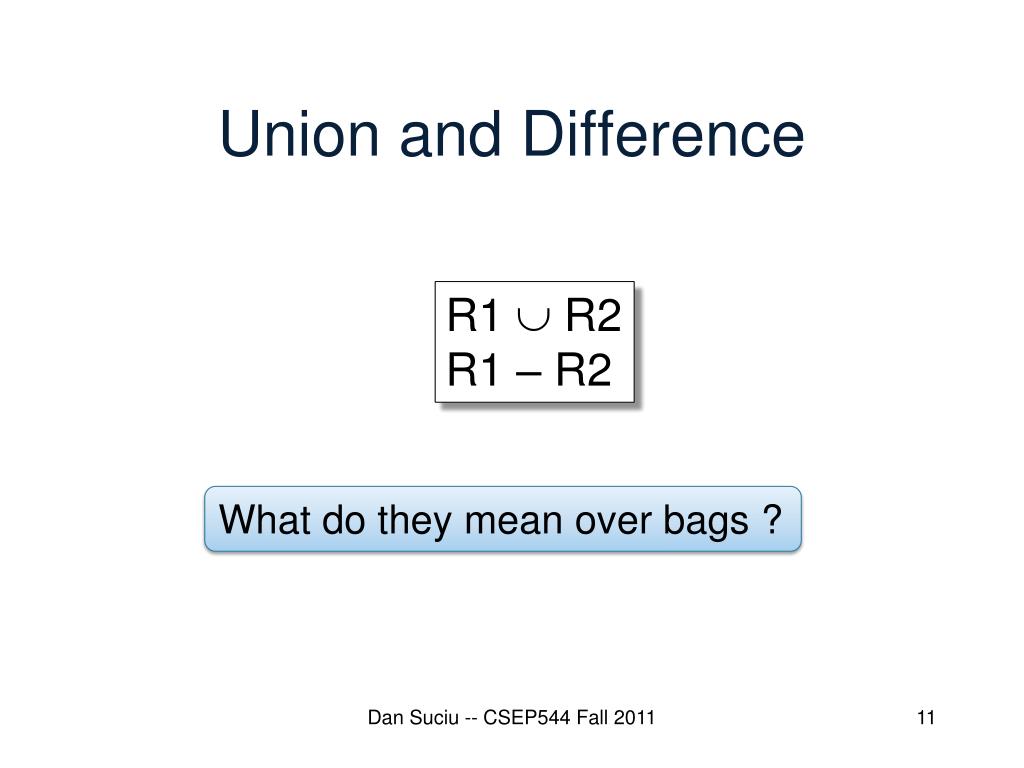 Union and Difference

R1 $\cup$ R2
R1 – R2

What do they mean over bags ?

Dan Suciu -- CSEP544 Fall 2011

11